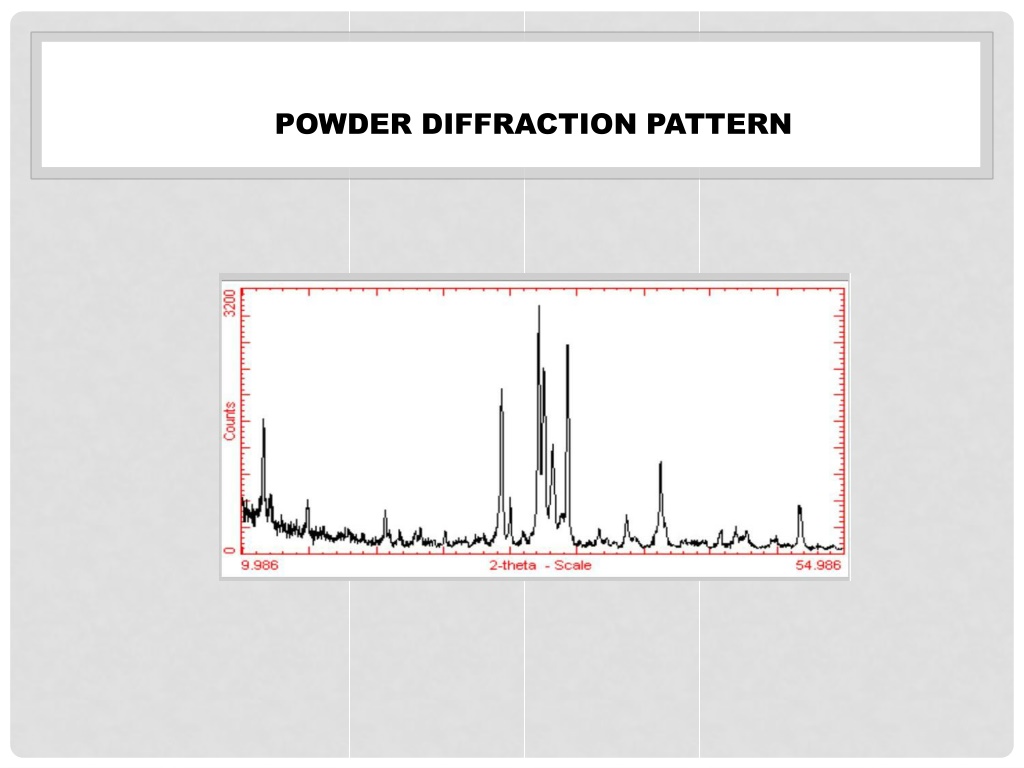 POWDER DIFFRACTION PATTERN

3200

Counts

0

9.986

2-theta - Scale

54.986